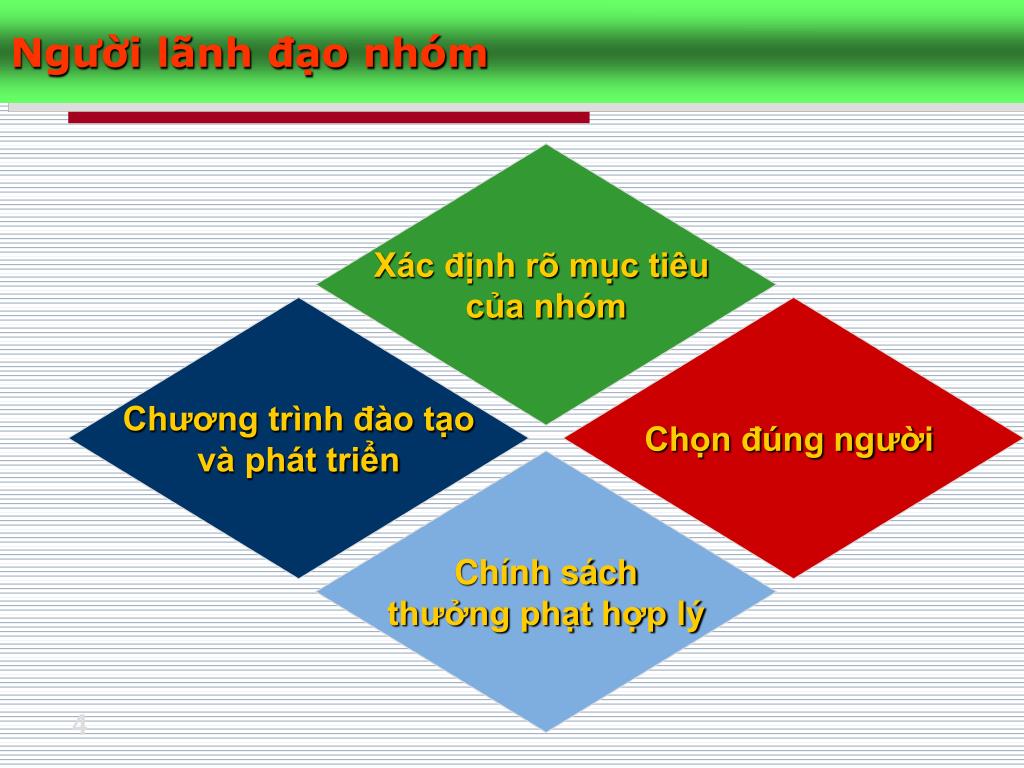 Người lãnh đạo nhóm

Xác định rõ mục tiêu của nhóm

Chương trình đào tạo và phát triển

Chọn đúng người

Chính sách thưởng phạt hợp lý

4